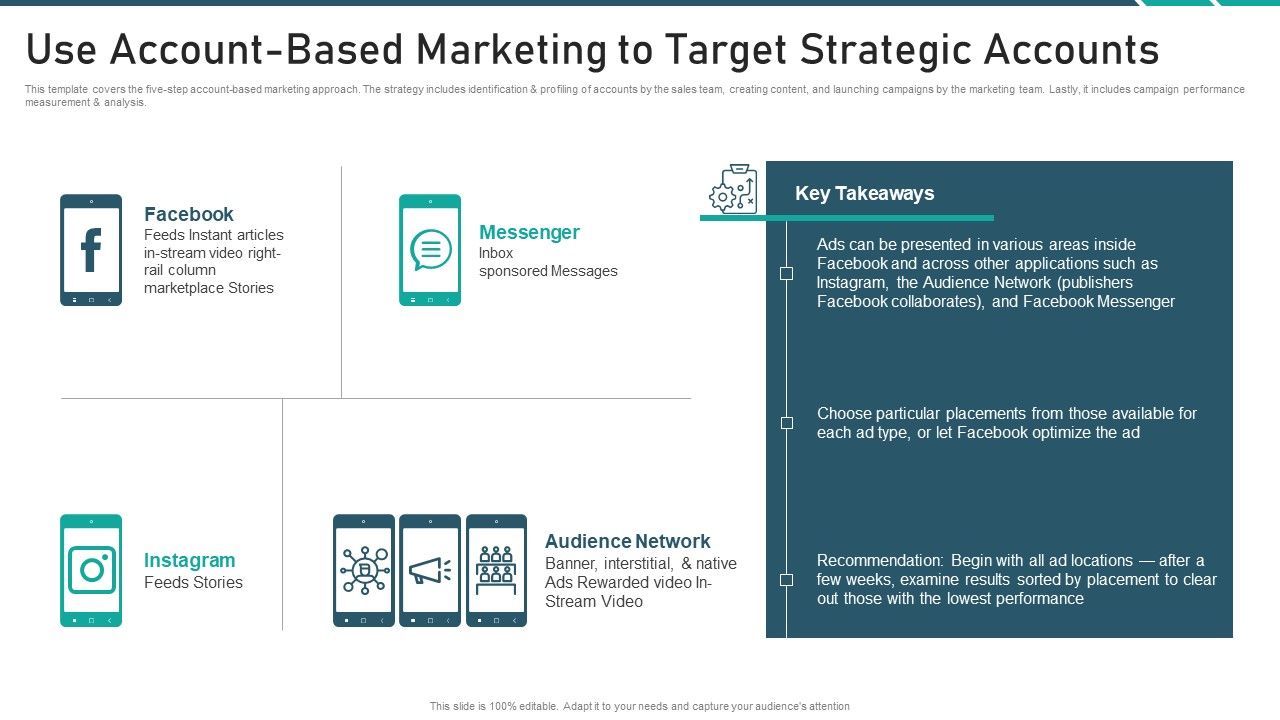 Use Account-Based Marketing to Target Strategic Accounts

This template covers the five-step account-based marketing approach. The strategy includes identification & profiling of accounts by the sales team, creating content, and launching campaigns by the marketing team. Lastly, it includes campaign performance measurement & analysis.

Facebook
Feeds Instant articles in-stream video right-rail column marketplace Stories

Messenger
Inbox
sponsored Messages

Instagram
Feeds Stories

Audience Network
Banner, interstitial, & native Ads Rewarded video In-Stream Video

Key Takeaways

Ads can be presented in various areas inside Facebook and across other applications such as Instagram, the Audience Network (publishers Facebook collaborates), and Facebook Messenger

Choose particular placements from those available for each ad type, or let Facebook optimize the ad

Recommendation: Begin with all ad locations — after a few weeks, examine results sorted by placement to clear out those with the lowest performance

This slide is 100% editable. Adapt it to your needs and capture your audience's attention